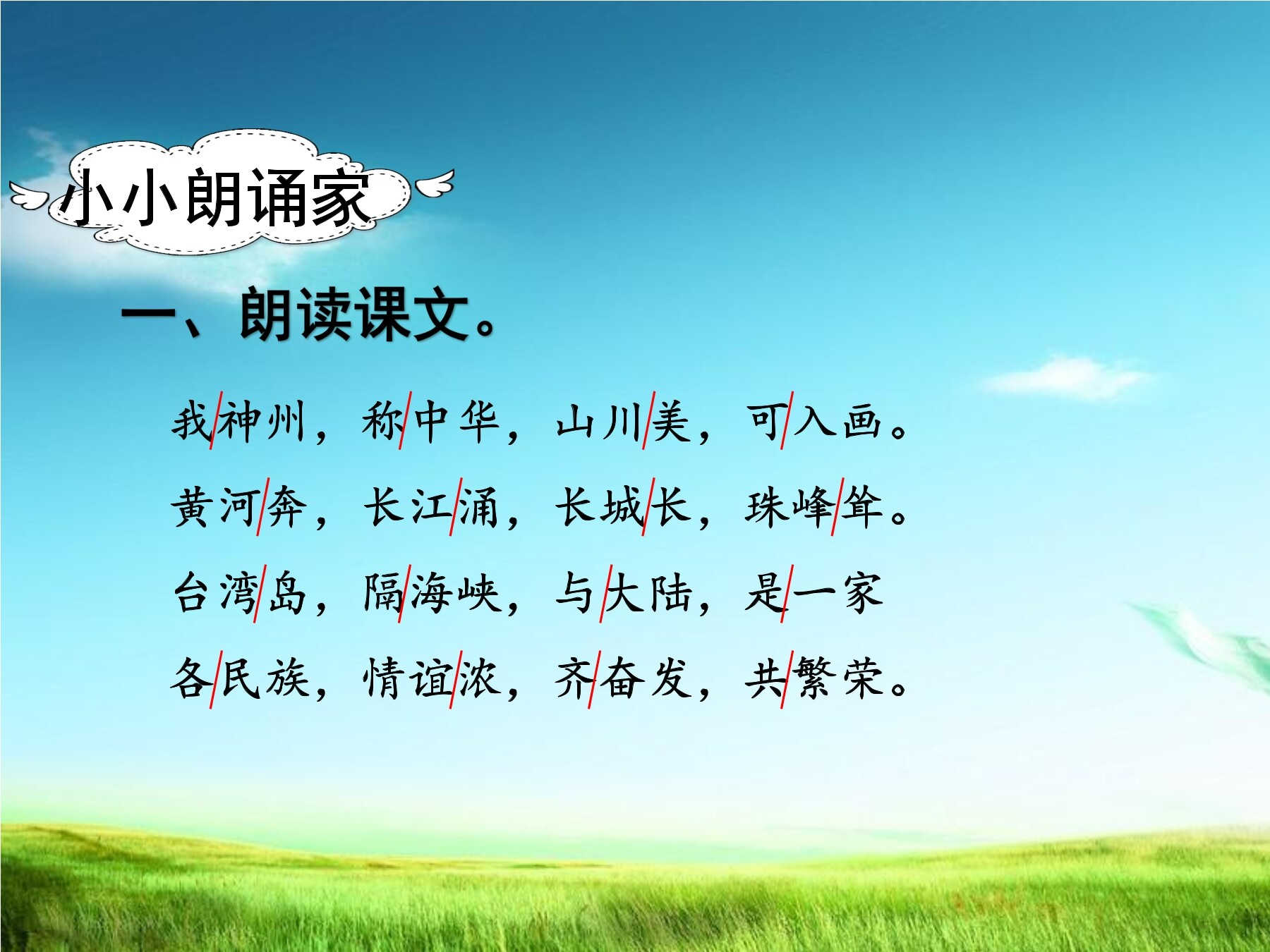 小小朗诵家

一、朗读课文。

我/神州，称/中华，山川/美，可/入画。

黄河/奔，长江/涌，长城/长，珠峰/耸。

台湾/岛，隔/海峡，与/大陆，是/一家

各/民族，情谊/浓，齐/奋发，共/繁荣。